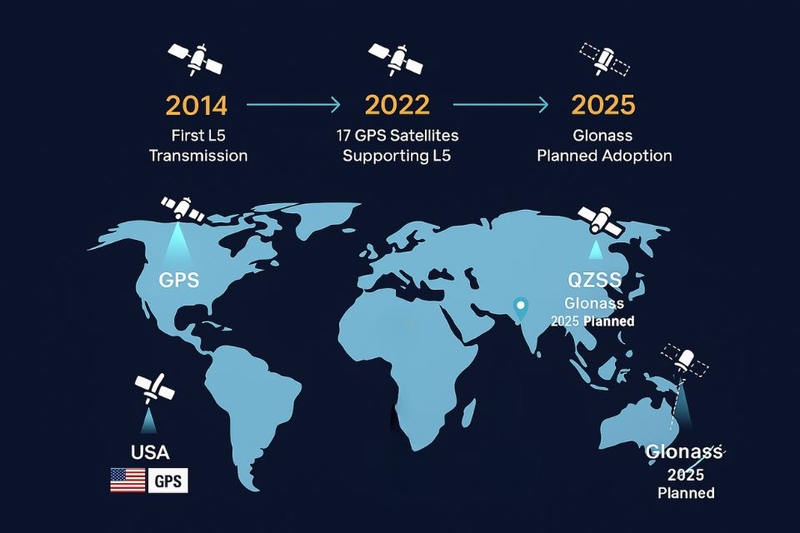 2014
First L5
Transmission

2022
17 GPS Satellites
Supporting L5

2025
Glonass
Planned Adoption

GPS

QZSS
Glonass
2025 Planned

USA
GPS

Glonass
2025
Planned